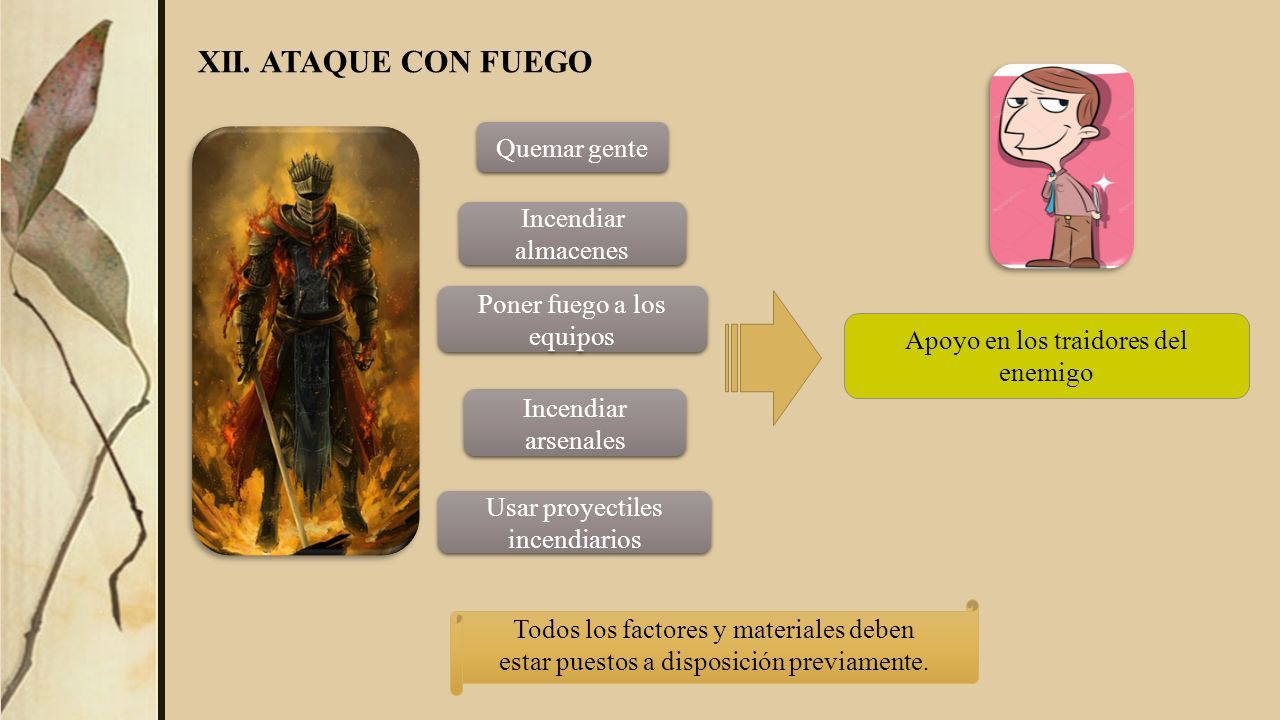 XII. ATAQUE CON FUEGO

Quemar gente

Incendiar almacenes

Poner fuego a los equipos

Incendiar arsenales

Usar proyectiles incendiarios

Apoyo en los traidores del enemigo

Todos los factores y materiales deben estar puestos a disposición previamente.